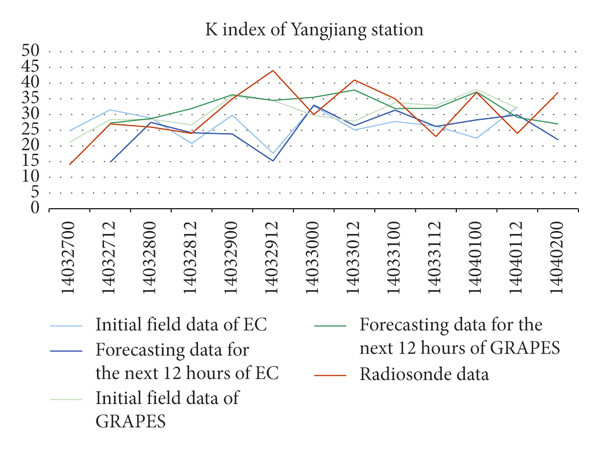 K index of Yangjiang station

50
45
40
35
30
25
20
15
10
5
0

140032700
140032712
140032800
140032812
140032900
140032912
140033000
140033012
140033100
140033112
140040100
140040112
140040200

Initial field data of EC
Forecasting data for the next 12 hours of EC
Initial field data of GRAPES
Forecasting data for the next 12 hours of GRAPES
Radiosonde data